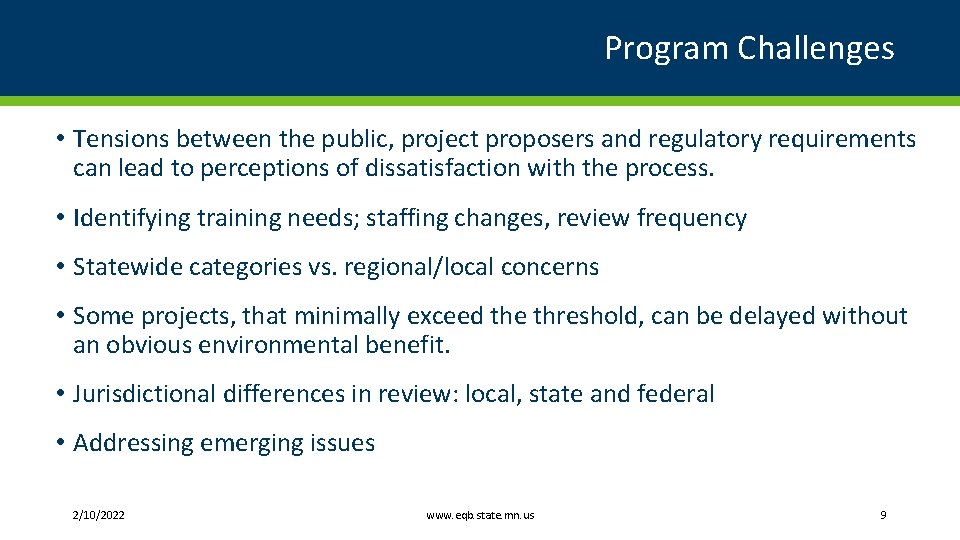 Program Challenges

• Tensions between the public, project proposers and regulatory requirements can lead to perceptions of dissatisfaction with the process.

• Identifying training needs; staffing changes, review frequency

• Statewide categories vs. regional/local concerns

• Some projects, that minimally exceed the threshold, can be delayed without an obvious environmental benefit.

• Jurisdictional differences in review: local, state and federal

• Addressing emerging issues

2/10/2022

www.eqb.state.mn.us

9